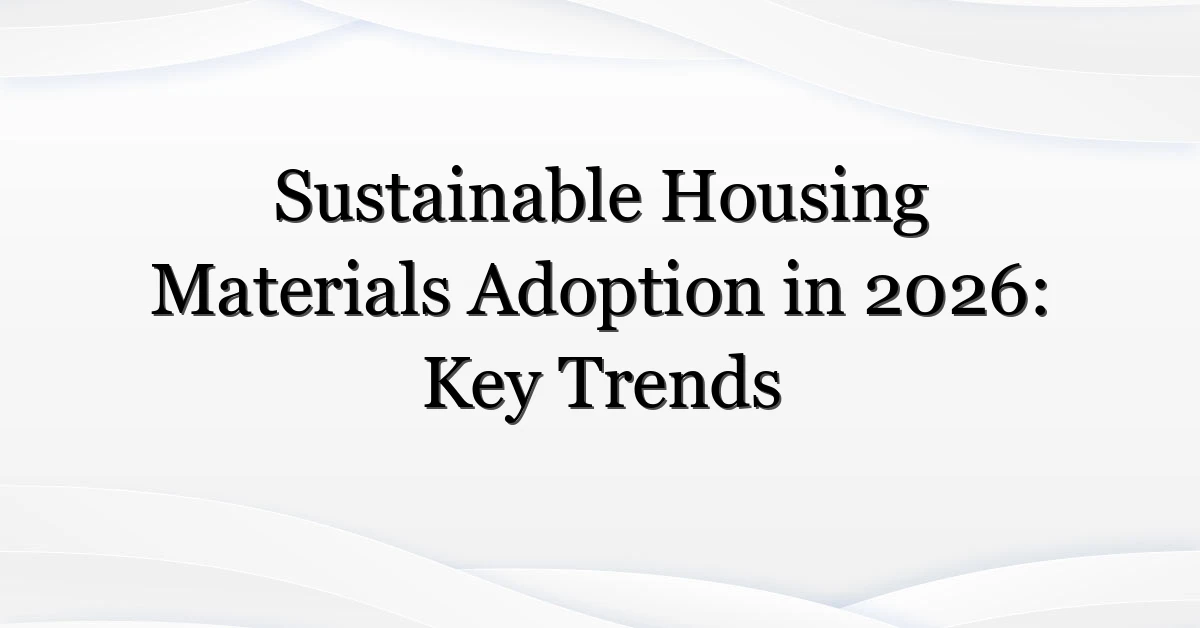 Sustainable Housing Materials Adoption in 2026: Key Trends